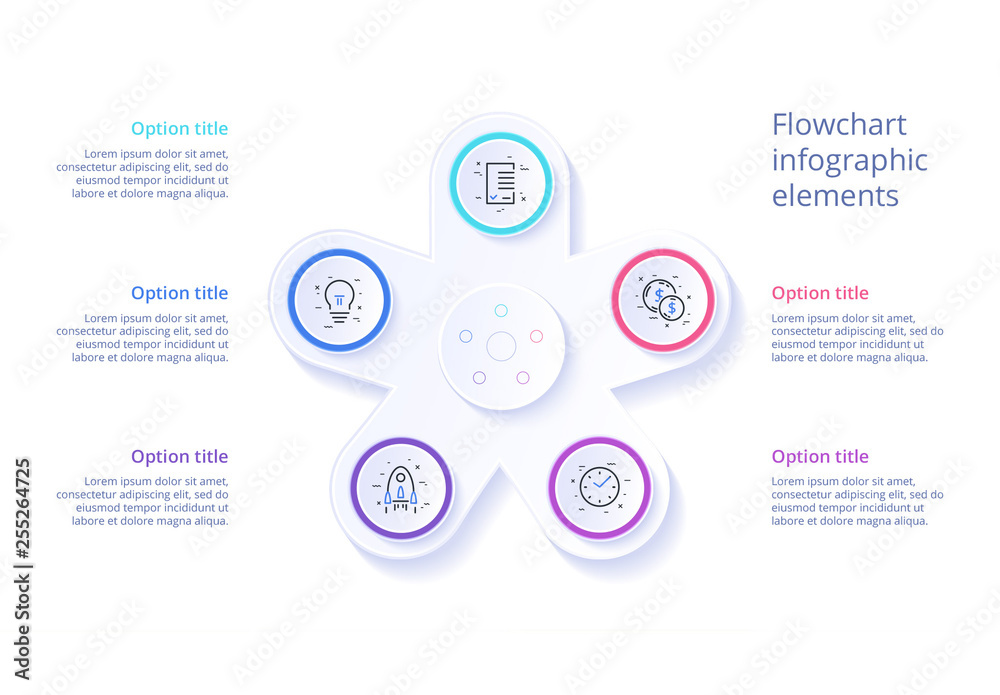 Option title
Lorem ipsum dolor sit amet, consectetur adipiscing elit, sed do eiusmod tempor incididunt ut labore et dolore magna aliqua.

Option title
Lorem ipsum dolor sit amet, consectetur adipiscing elit, sed do eiusmod tempor incididunt ut labore et dolore magna aliqua.

Option title
Lorem ipsum dolor sit amet, consectetur adipiscing elit, sed do eiusmod tempor incididunt ut labore et dolore magna aliqua.

Flowchart infographic elements

Option title
Lorem ipsum dolor sit amet, consectetur adipiscing elit, sed do eiusmod tempor incididunt ut labore et dolore magna aliqua.

Option title
Lorem ipsum dolor sit amet, consectetur adipiscing elit, sed do eiusmod tempor incididunt ut labore et dolore magna aliqua.

Adobe Stock | #255264725